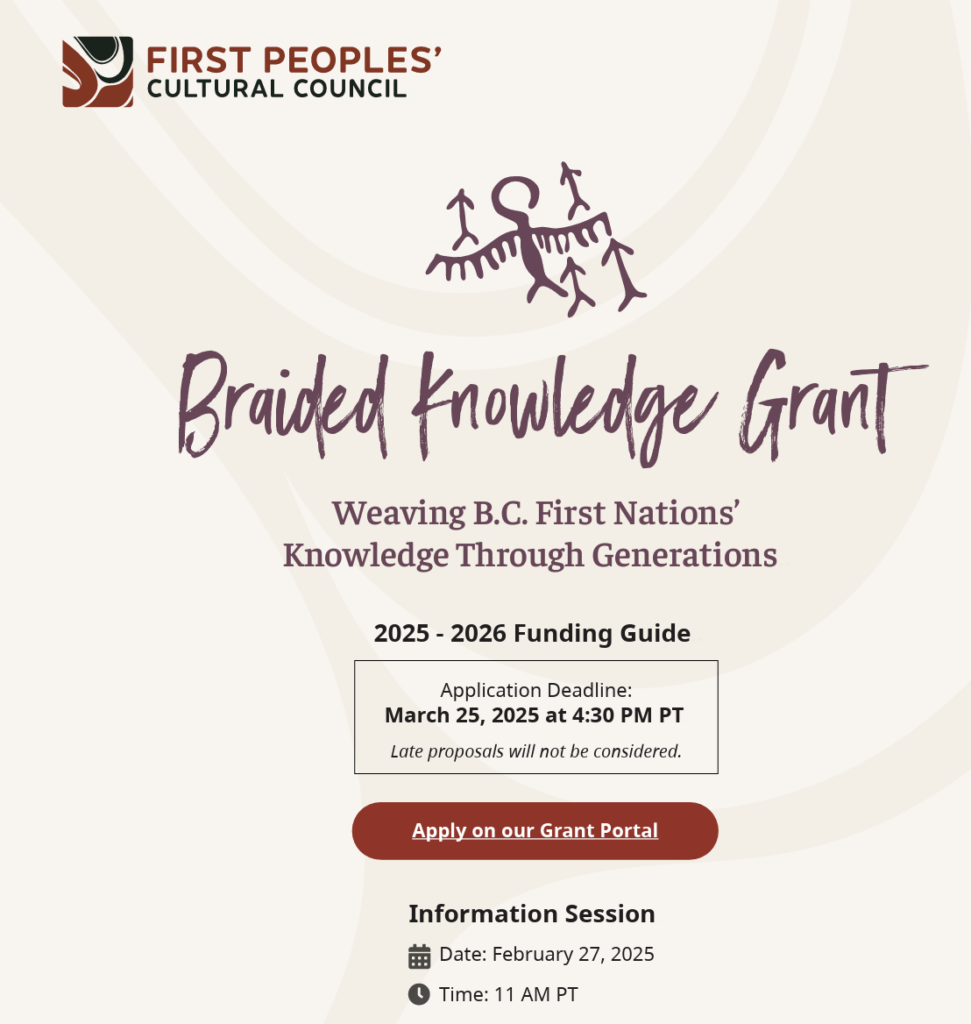 FIRST PEOPLES'
CULTURAL COUNCIL

Braided Knowledge Grant

Weaving B.C. First Nations' Knowledge Through Generations

2025 - 2026 Funding Guide

Application Deadline:
March 25, 2025 at 4:30 PM PT
Late proposals will not be considered.

Apply on our Grant Portal

Information Session
Date: February 27, 2025
Time: 11 AM PT